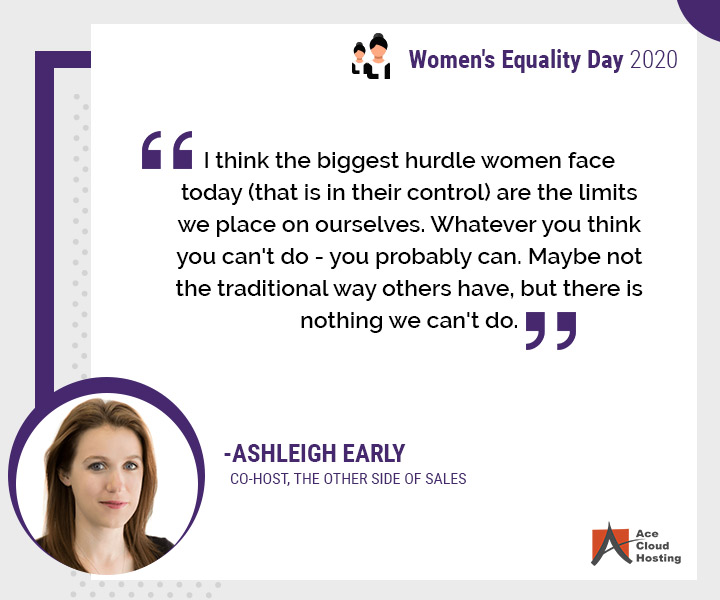 Women's Equality Day 2020

“I think the biggest hurdle women face today (that is in their control) are the limits we place on ourselves. Whatever you think you can't do - you probably can. Maybe not the traditional way others have, but there is nothing we can't do.”

-ASHLEIGH EARLY
CO-HOST, THE OTHER SIDE OF SALES

Ace Cloud Hosting